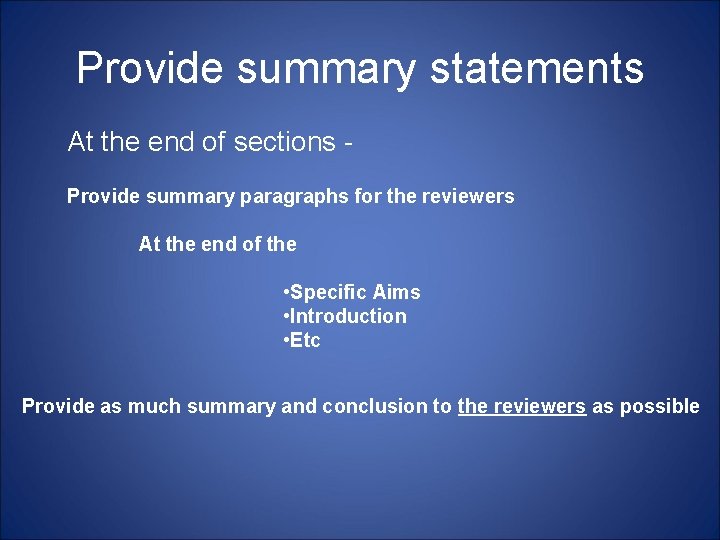 Provide summary statements

At the end of sections -

Provide summary paragraphs for the reviewers

At the end of the

•Specific Aims
•Introduction
•Etc

Provide as much summary and conclusion to the reviewers as possible